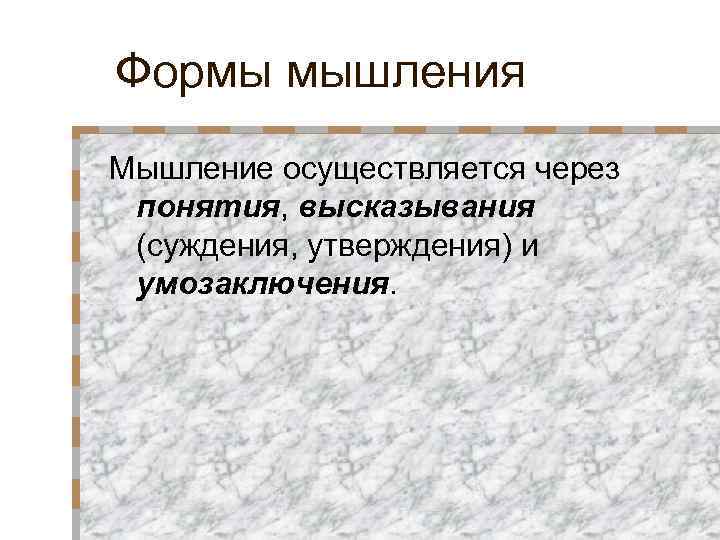 Формы мышления

Мышление осуществляется через понятия, высказывания (суждения, утверждения) и умозаключения.